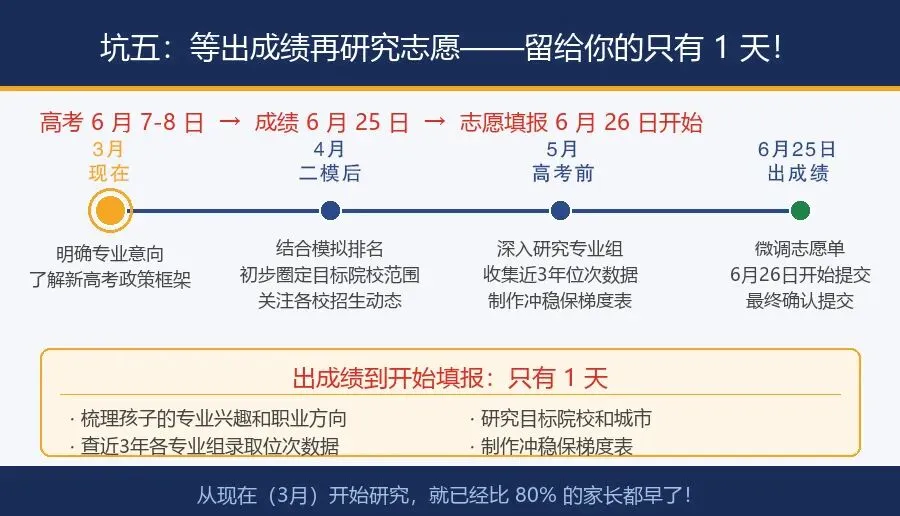 坑五：等出成绩再研究志愿——留给你的只有 1 天！

高考 6 月 7-8 日 → 成绩 6 月 25 日 → 志愿填报 6 月 26 日开始

3月
现在

明确专业意向
了解新高考政策框架

4月
二模后

结合模拟排名
初步圈定目标院校范围
关注各校招生动态

5月
高考前

深入研究专业组
收集近3年位次数据
制作冲稳保梯度表

6月25日
出成绩

微调志愿单
6月26日开始提交
最终确认提交

出成绩到开始填报：只有 1 天

· 梳理孩子的专业兴趣和职业方向
· 查近3年各专业组录取位次数据

· 研究目标院校和城市
· 制作冲稳保梯度表

从现在（3月）开始研究，就已经比 80% 的家长都早了！